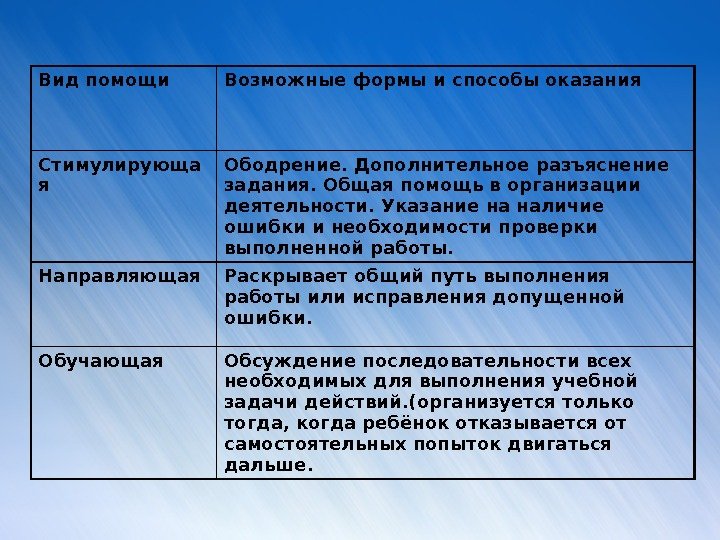 | Вид помощи | Возможные формы и способы оказания |
|---|---|
| Стимулирующая | Ободрение. Дополнительное разъяснение задания. Общая помощь в организации деятельности. Указание на наличие ошибки и необходимости проверки выполненной работы. |
| Направляющая | Раскрывает общий путь выполнения работы или исправления допущенной ошибки. |
| Обучающая | Обсуждение последовательности всех необходимых для выполнения учебной задачи действий.(организуется только тогда, когда ребёнок отказывается от самостоятельных попыток двигаться дальше. |